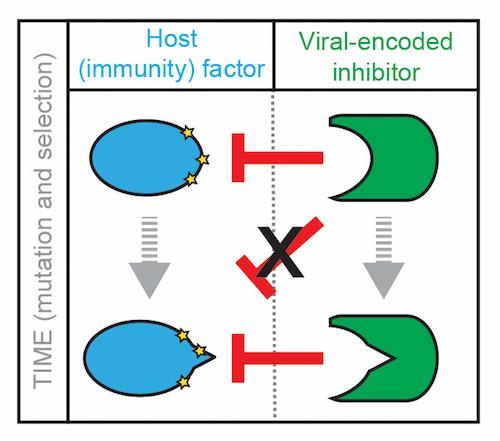 TIME (mutation and selection)

Host (immunity) factor

Viral-encoded inhibitor

X